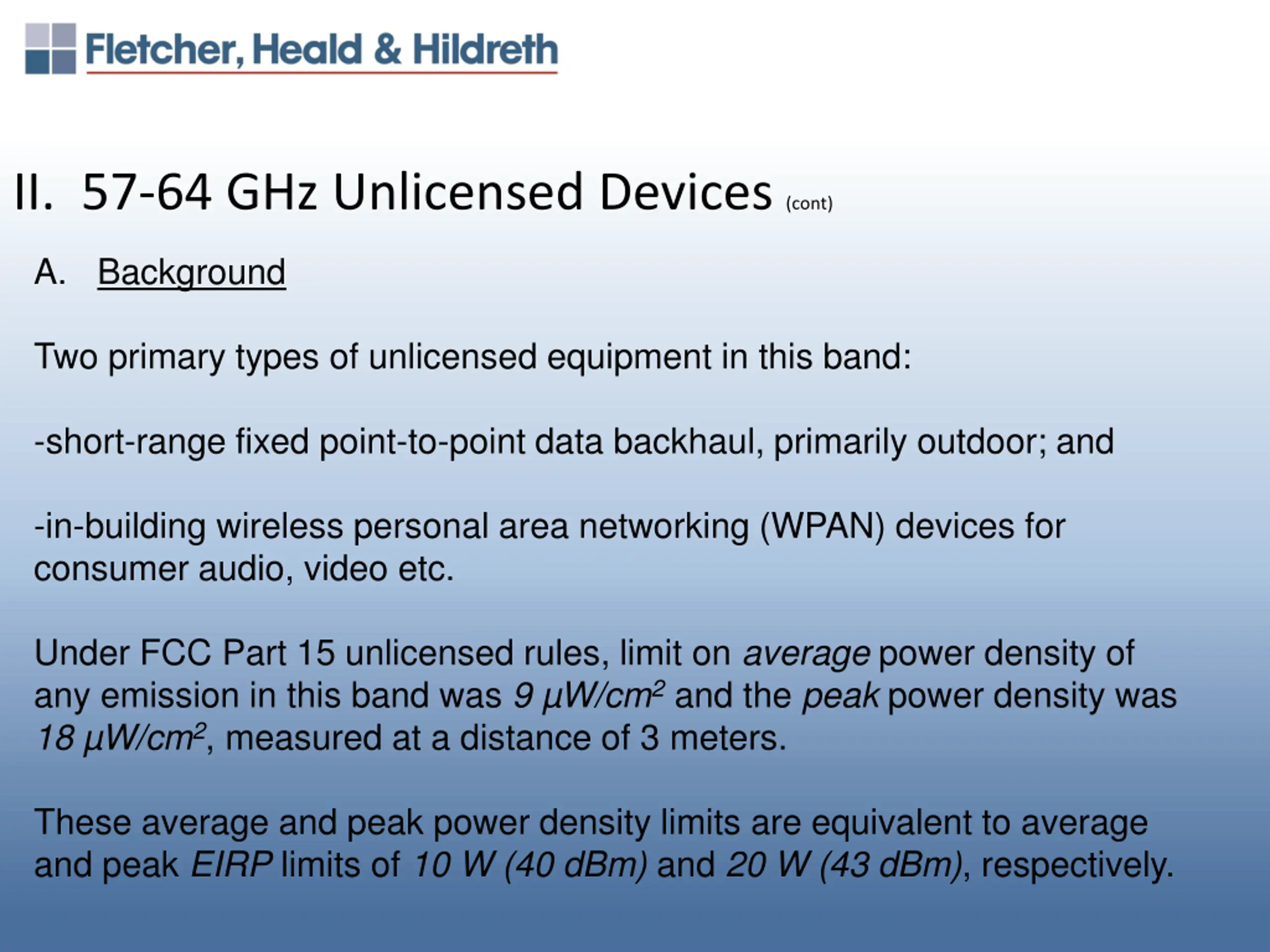 Fletcher, Heald & Hildreth

II. 57-64 GHz Unlicensed Devices (cont)

A. Background

Two primary types of unlicensed equipment in this band:

-short-range fixed point-to-point data backhaul, primarily outdoor; and

-in-building wireless personal area networking (WPAN) devices for consumer audio, video etc.

Under FCC Part 15 unlicensed rules, limit on average power density of any emission in this band was 9 $\mu W/cm^2$ and the peak power density was 18 $\mu W/cm^2$, measured at a distance of 3 meters.

These average and peak power density limits are equivalent to average and peak EIRP limits of 10 W (40 dBm) and 20 W (43 dBm), respectively.